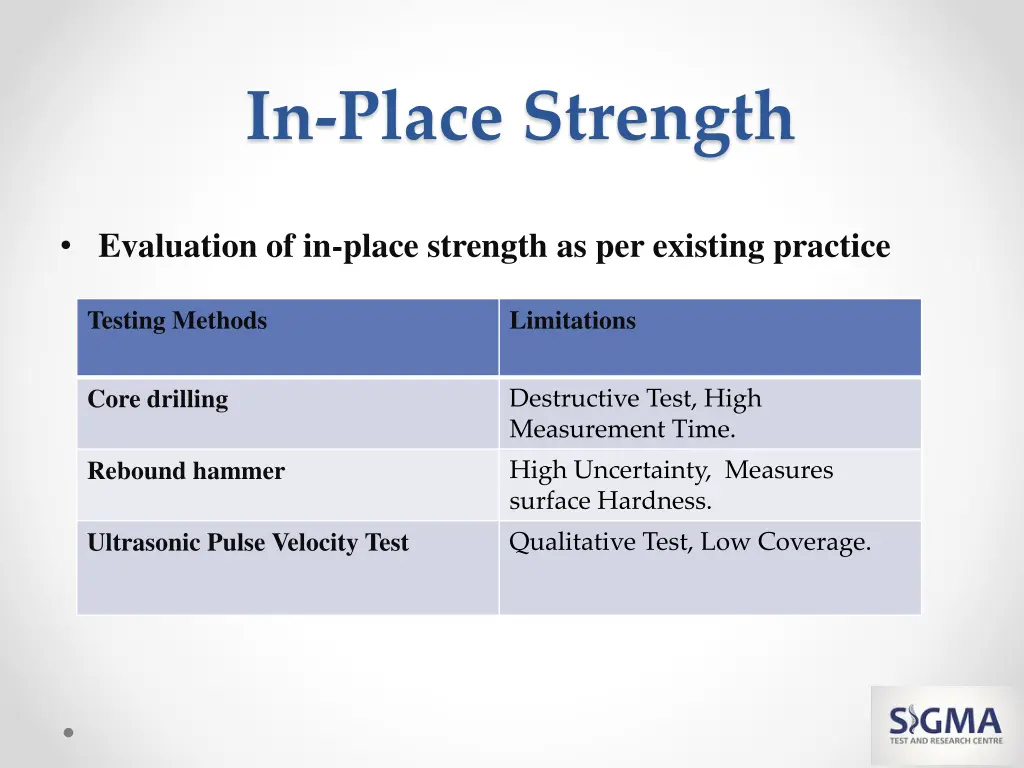 In-Place Strength

• Evaluation of in-place strength as per existing practice

| Testing Methods | Limitations |
|---|---|
| Core drilling | Destructive Test, High Measurement Time. |
| Rebound hammer | High Uncertainty, Measures surface Hardness. |
| Ultrasonic Pulse Velocity Test | Qualitative Test, Low Coverage. |

SIGMA
TEST AND RESEARCH CENTRE